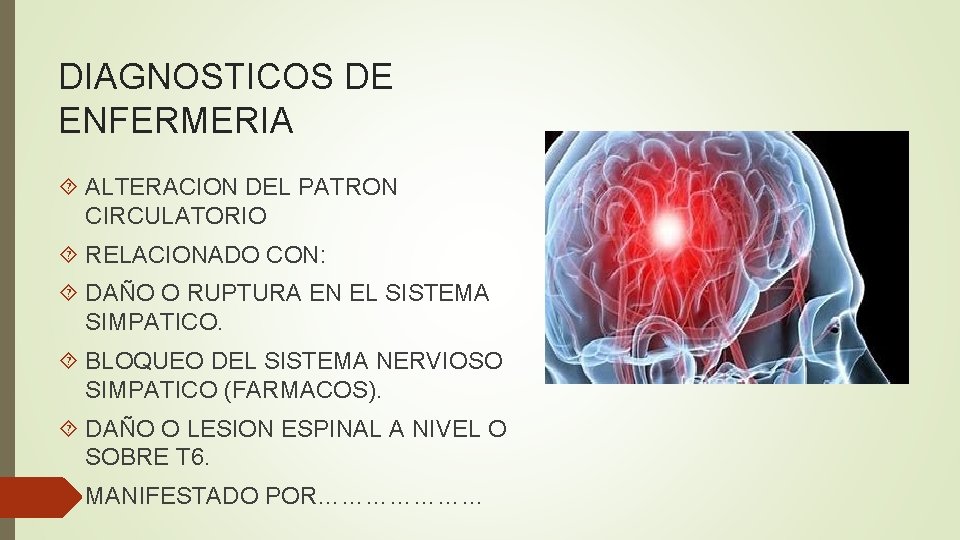 DIAGNOSTICOS DE ENFERMERIA

ALTERACION DEL PATRON CIRCULATORIO

RELACIONADO CON:

DAÑO O RUPTURA EN EL SISTEMA SIMPATICO.

BLOQUEO DEL SISTEMA NERVIOSO SIMPATICO (FARMACOS).

DAÑO O LESION ESPINAL A NIVEL O SOBRE T6.

MANIFESTADO POR………………